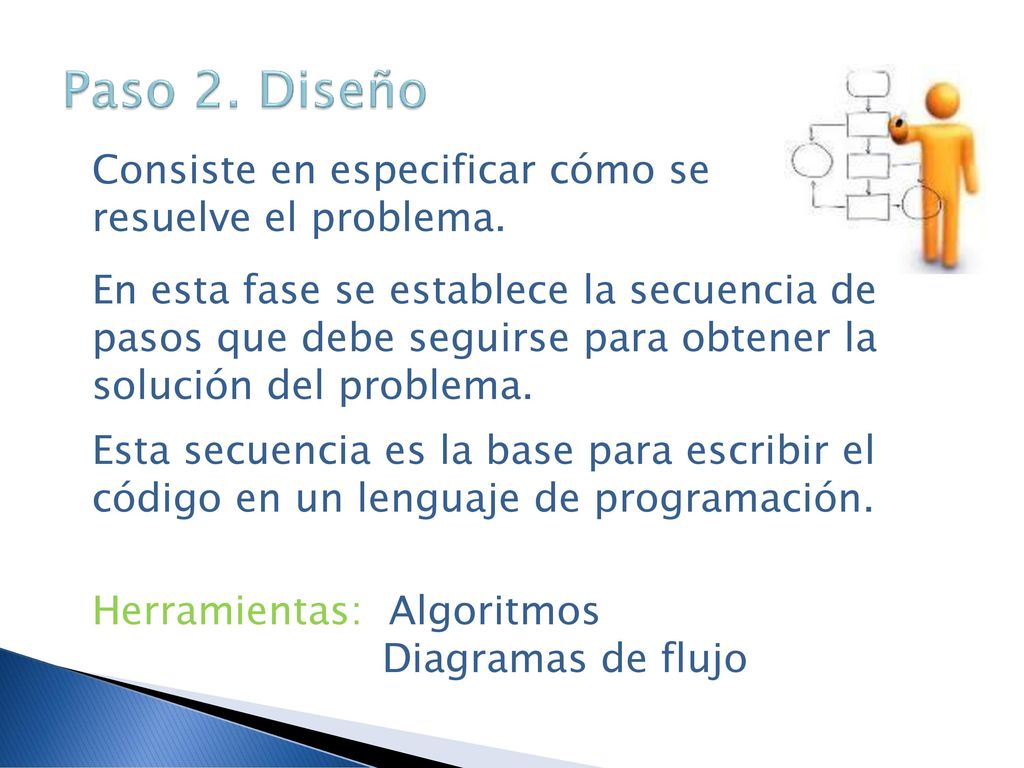 Paso 2. Diseño

Consiste en especificar cómo se resuelve el problema.

En esta fase se establece la secuencia de pasos que debe seguirse para obtener la solución del problema.

Esta secuencia es la base para escribir el código en un lenguaje de programación.

Herramientas: Algoritmos
Diagramas de flujo